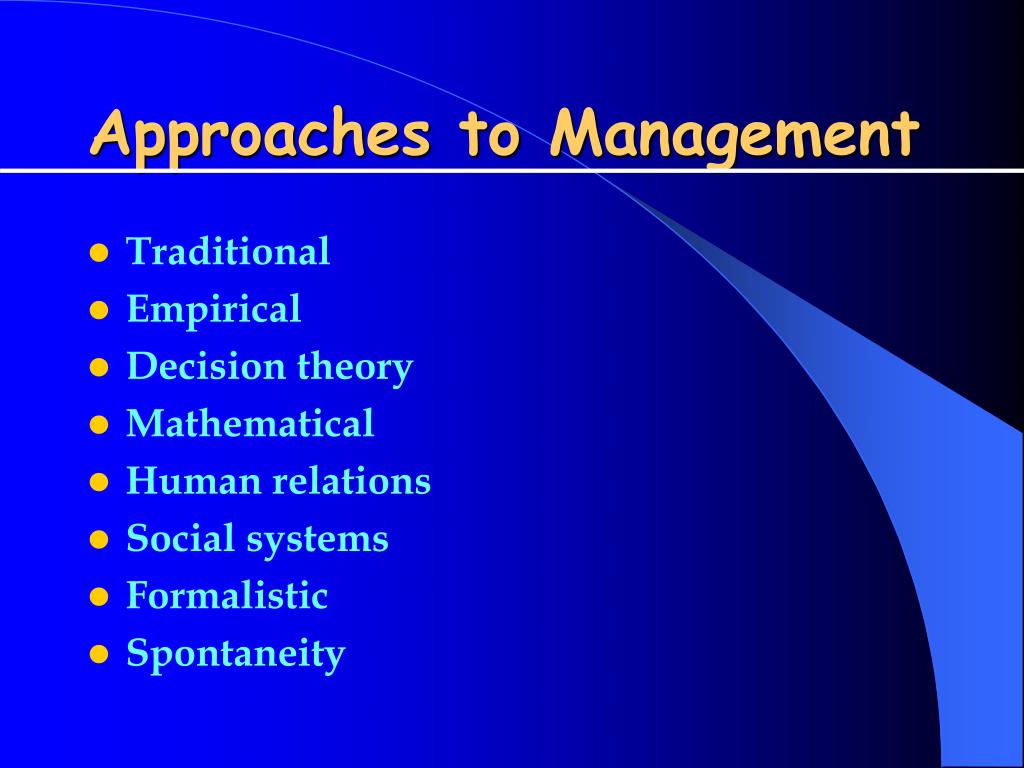 Approaches to Management

- Traditional
- Empirical
- Decision theory
- Mathematical
- Human relations
- Social systems
- Formalistic
- Spontaneity